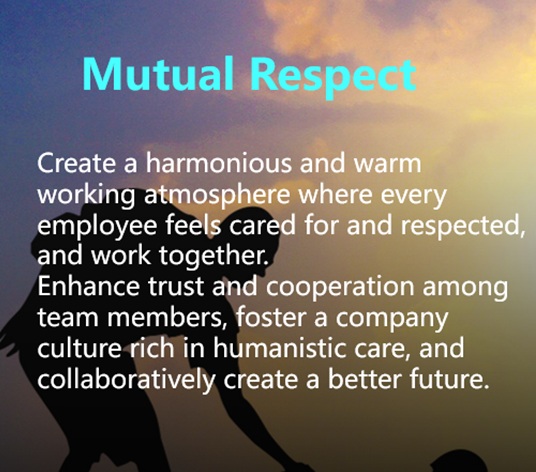 Mutual Respect

Create a harmonious and warm working atmosphere where every employee feels cared for and respected, and work together.
Enhance trust and cooperation among team members, foster a company culture rich in humanistic care, and collaboratively create a better future.